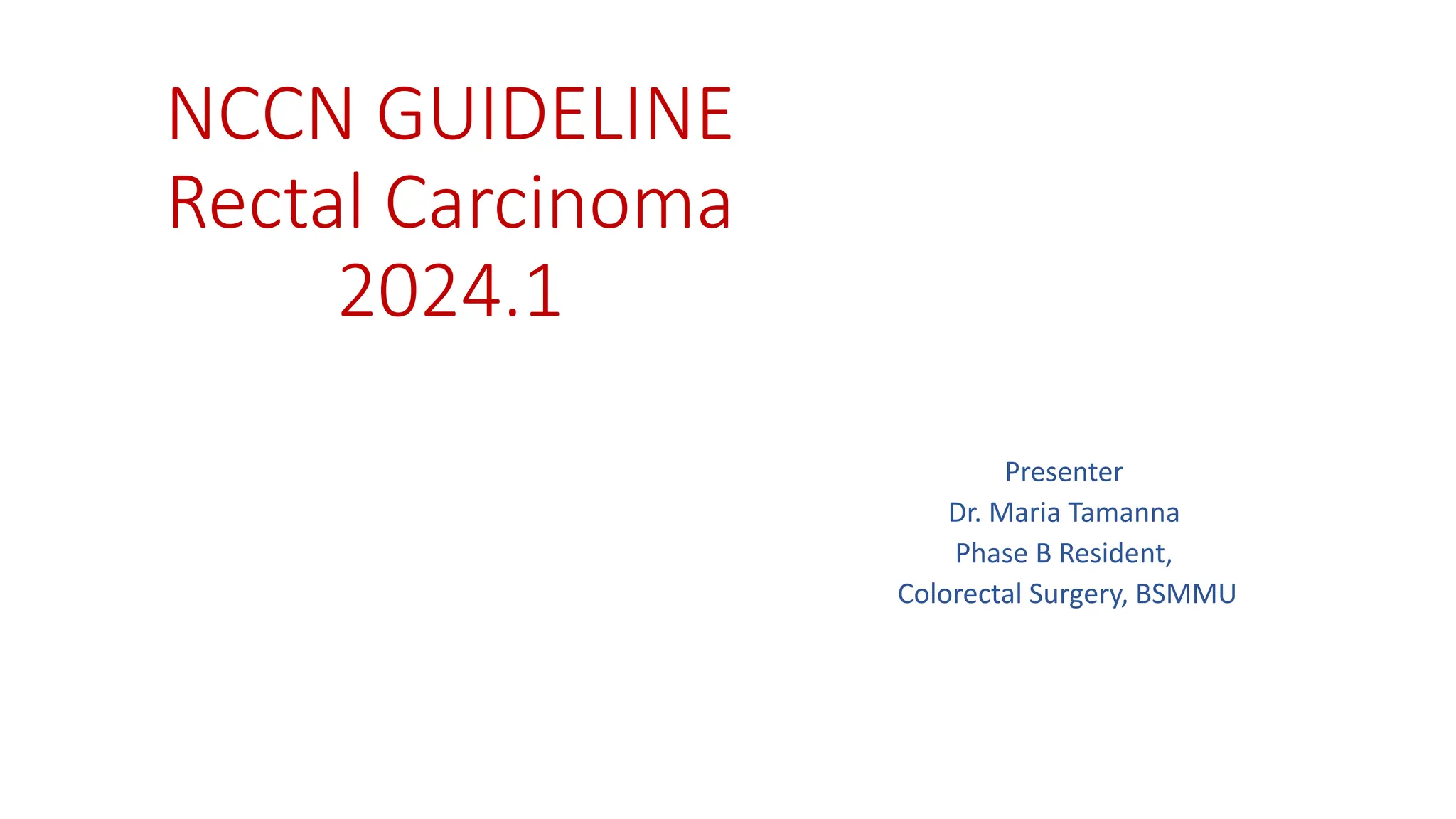 NCCN GUIDELINE
Rectal Carcinoma
2024.1

Presenter
Dr. Maria Tamanna
Phase B Resident,
Colorectal Surgery, BSMMU